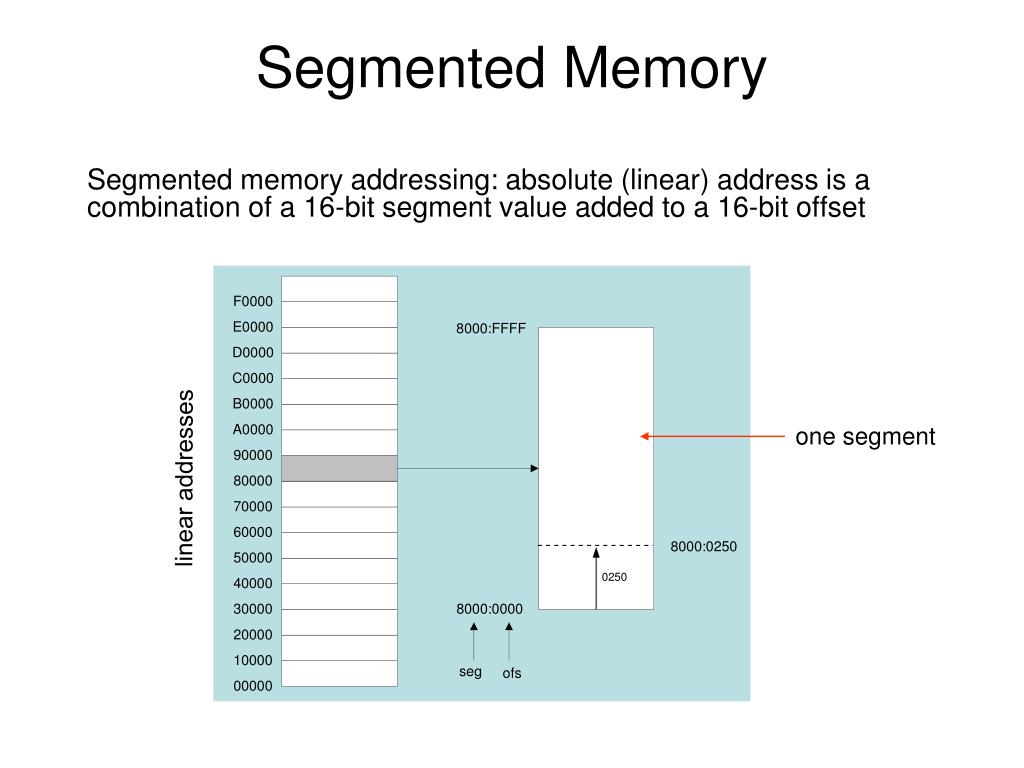 Segmented Memory

Segmented memory addressing: absolute (linear) address is a combination of a 16-bit segment value added to a 16-bit offset

linear addresses

F0000
E0000
D0000
C0000
B0000
A0000
90000
80000
70000
60000
50000
40000
30000
20000
10000
00000

8000:FFFF

one segment

8000:0250

0250

8000:0000

seg

ofs